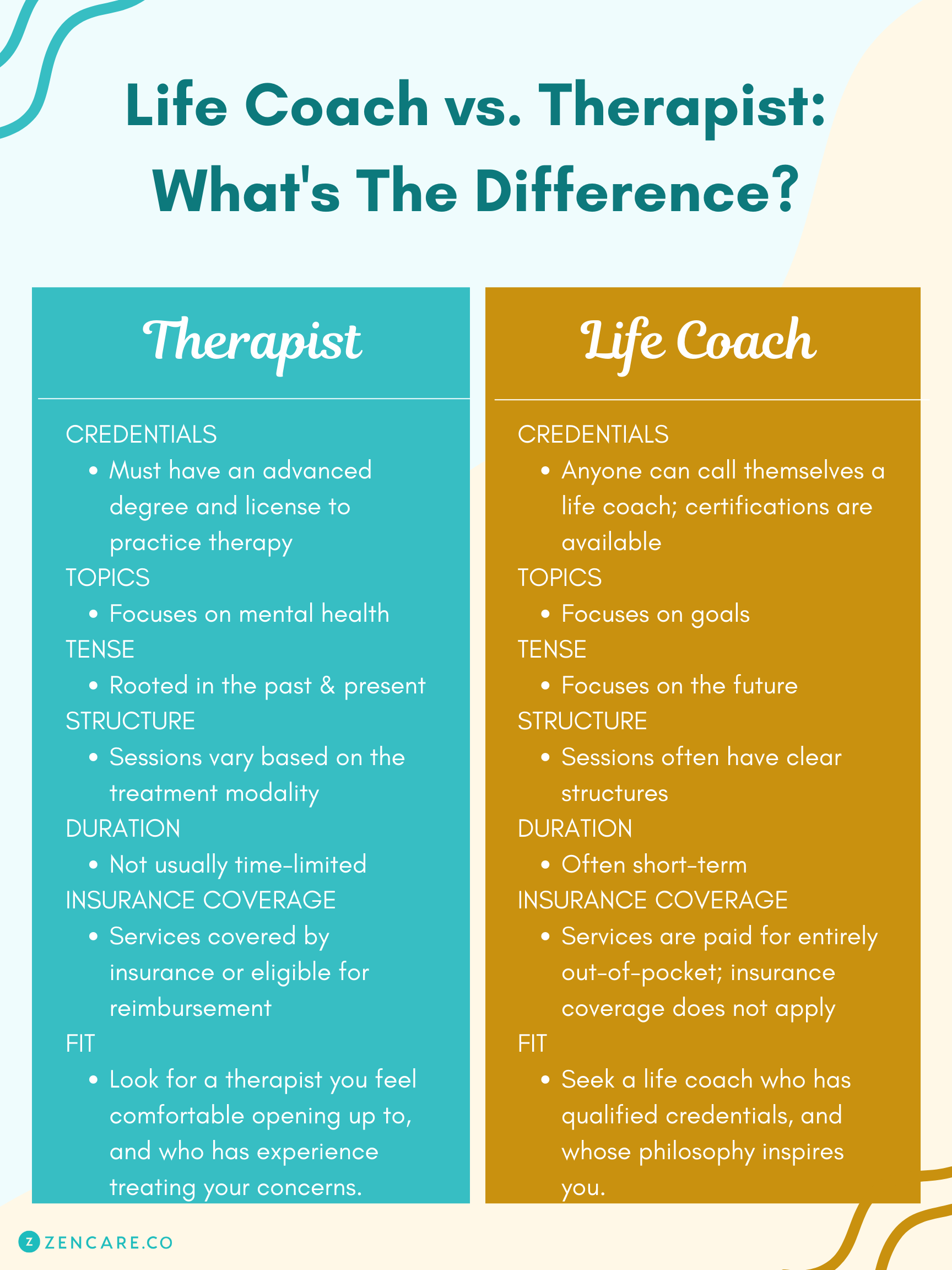 Life Coach vs. Therapist: What's The Difference?

Therapist

CREDENTIALS
• Must have an advanced degree and license to practice therapy
TOPICS
• Focuses on mental health
TENSE
• Rooted in the past & present
STRUCTURE
• Sessions vary based on the treatment modality
DURATION
• Not usually time-limited
INSURANCE COVERAGE
• Services covered by insurance or eligible for reimbursement
FIT
• Look for a therapist you feel comfortable opening up to, and who has experience treating your concerns.

Life Coach

CREDENTIALS
• Anyone can call themselves a life coach; certifications are available
TOPICS
• Focuses on goals
TENSE
• Focuses on the future
STRUCTURE
• Sessions often have clear structures
DURATION
• Often short-term
INSURANCE COVERAGE
• Services are paid for entirely out-of-pocket; insurance coverage does not apply
FIT
• Seek a life coach who has qualified credentials, and whose philosophy inspires you.

Z ZENCARE.CO